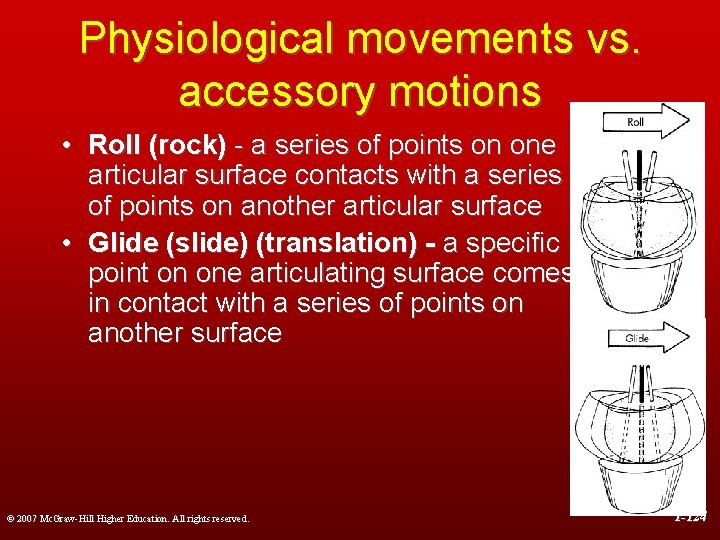 Physiological movements vs. accessory motions

• Roll (rock) - a series of points on one articular surface contacts with a series of points on another articular surface
• Glide (slide) (translation) - a specific point on one articulating surface comes in contact with a series of points on another surface

Roll

Glide

© 2007 McGraw-Hill Higher Education. All rights reserved.

1-124